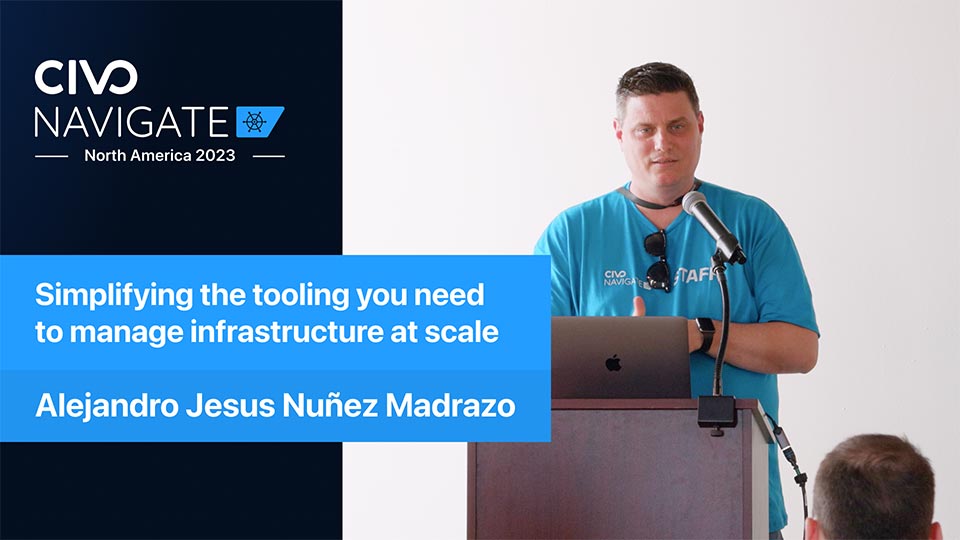 CIVO
NAVIGATE
North America 2023

Simplifying the tooling you need to manage infrastructure at scale

Alejandro Jesus Nuñez Madrazo

CIVO NAVIGATE STAFF